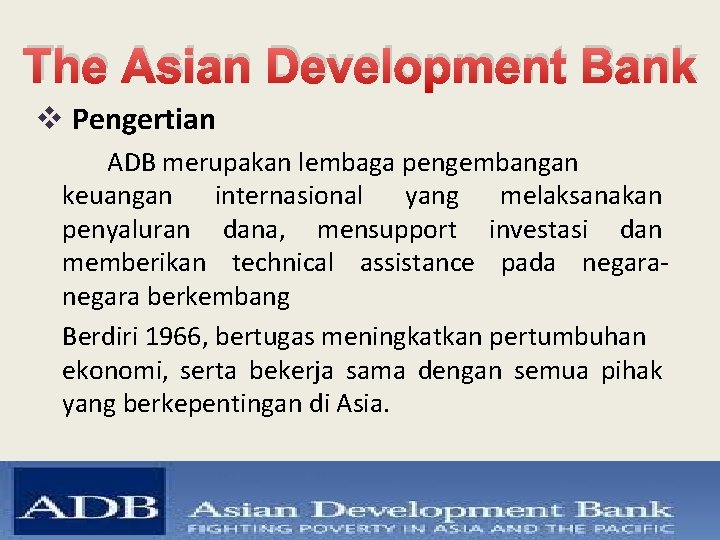 The Asian Development Bank

❖ Pengertian

ADB merupakan lembaga pengembangan keuangan internasional yang melaksanakan penyaluran dana, mensupport investasi dan memberikan technical assistance pada negara-negara berkembang

Berdiri 1966, bertugas meningkatkan pertumbuhan ekonomi, serta bekerja sama dengan semua pihak yang berkepentingan di Asia.

ADB Asian Development Bank
FIGHTING POVERTY IN ASIA AND THE PACIFIC